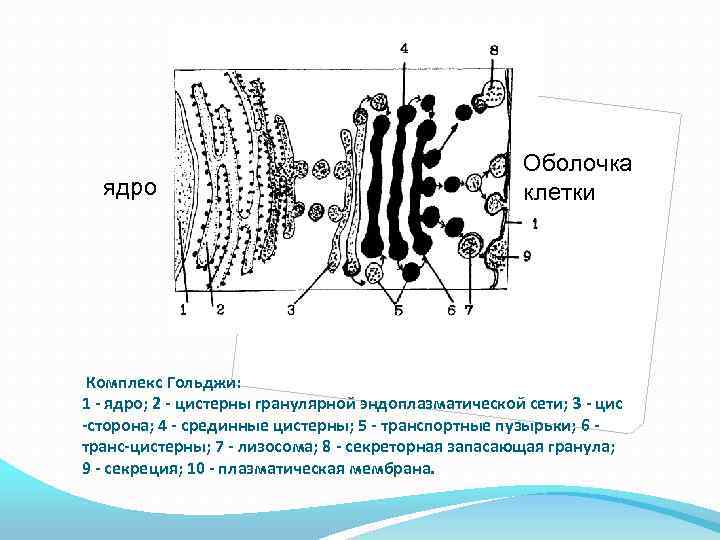 4
8
ядро
Оболочка клетки
1
9
1
2
3
5
6
7

Комплекс Гольджи:
1 - ядро; 2 - цистерны гранулярной эндоплазматической сети; 3 - цис -сторона; 4 - срединные цистерны; 5 - транспортные пузырьки; 6 - транс-цистерны; 7 - лизосома; 8 - секреторная запасающая гранула; 9 - секреция; 10 - плазматическая мембрана.